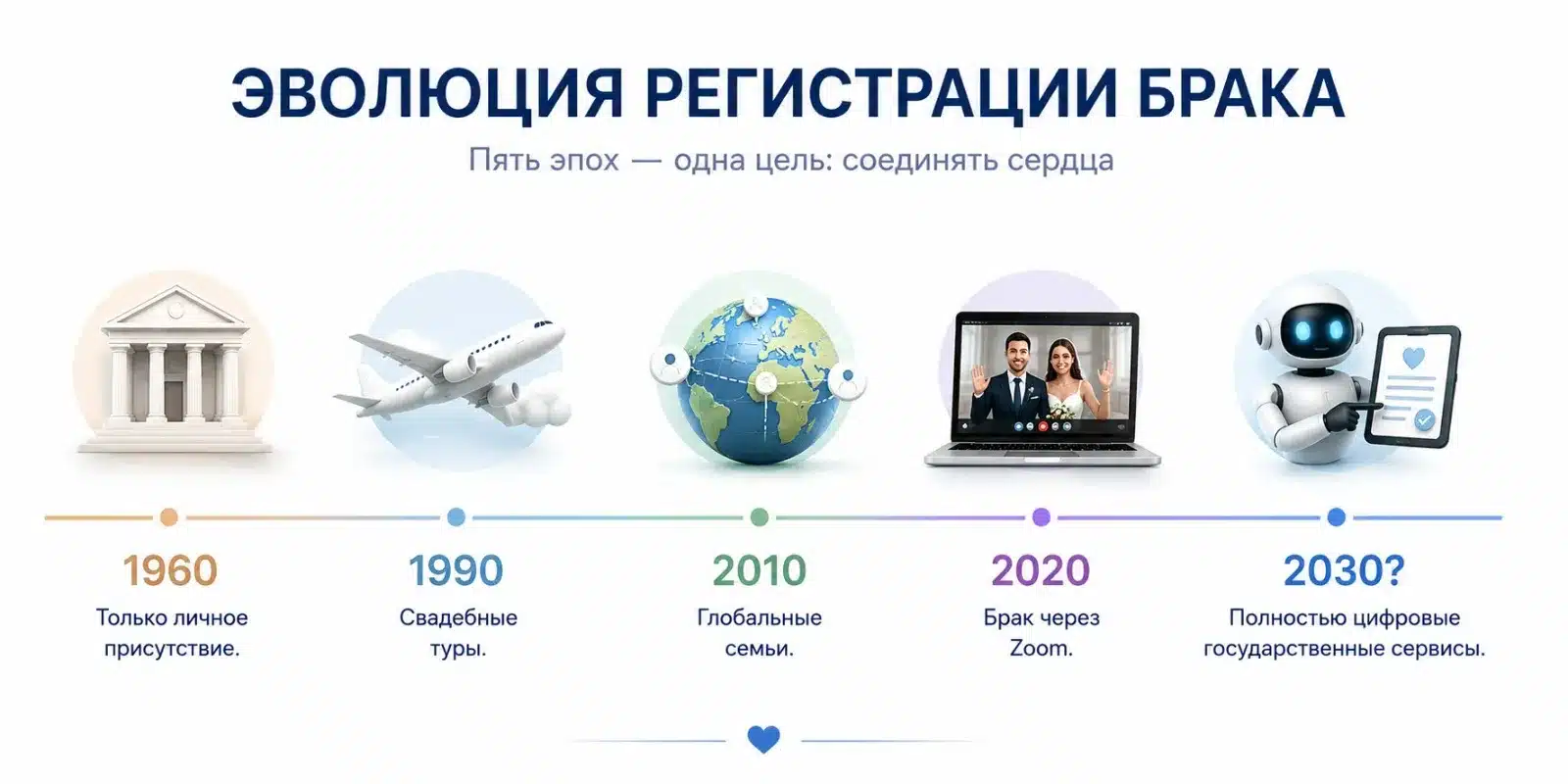 ЭВОЛЮЦИЯ РЕГИСТРАЦИИ БРАКА

Пять эпох — одна цель: соединять сердца

1960
Только личное присутствие.

1990
Свадебные туры.

2010
Глобальные семьи.

2020
Брак через Zoom.

2030?
Полностью цифровые государственные сервисы.